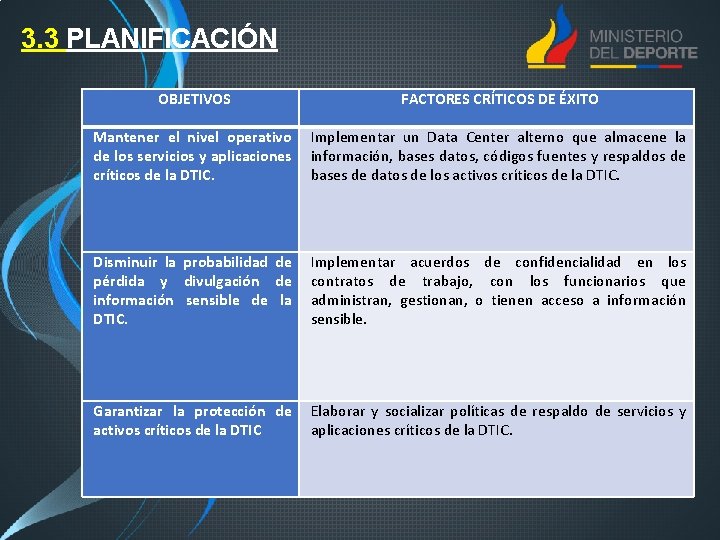 3.3 PLANIFICACIÓN

MINISTERIO DEL DEPORTE

| OBJETIVOS | FACTORES CRÍTICOS DE ÉXITO |
|---|---|
| Mantener el nivel operativo de los servicios y aplicaciones críticos de la DTIC. | Implementar un Data Center alterno que almacene la información, bases datos, códigos fuentes y respaldos de bases de datos de los activos críticos de la DTIC. |
| Disminuir la probabilidad de pérdida y divulgación de información sensible de la DTIC. | Implementar acuerdos de confidencialidad en los contratos de trabajo, con los funcionarios que administran, gestionan, o tienen acceso a información sensible. |
| Garantizar la protección de activos críticos de la DTIC | Elaborar y socializar políticas de respaldo de servicios y aplicaciones críticos de la DTIC. |